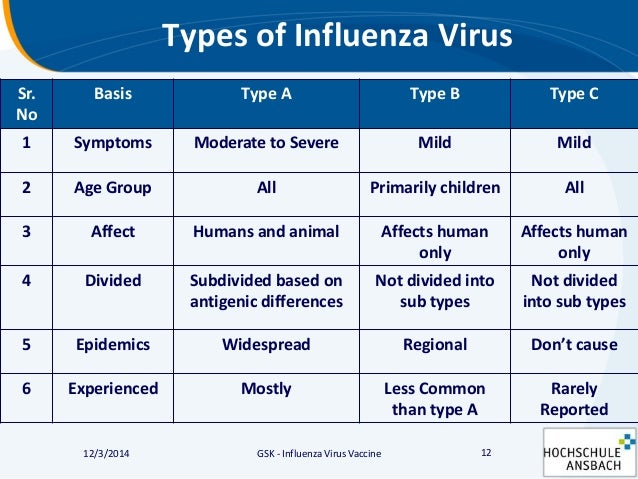 Types of Influenza Virus

| Sr. No | Basis | Type A | Type B | Type C |
|---|---|---|---|---|
| 1 | Symptoms | Moderate to Severe | Mild | Mild |
| 2 | Age Group | All | Primarily children | All |
| 3 | Affect | Humans and animal | Affects human only | Affects human only |
| 4 | Divided | Subdivided based on antigenic differences | Not divided into sub types | Not divided into sub types |
| 5 | Epidemics | Widespread | Regional | Don't cause |
| 6 | Experienced | Mostly | Less Common than type A | Rarely Reported |

12/3/2014 GSK - Influenza Virus Vaccine 12

HOCHSCHULE ANSBACH